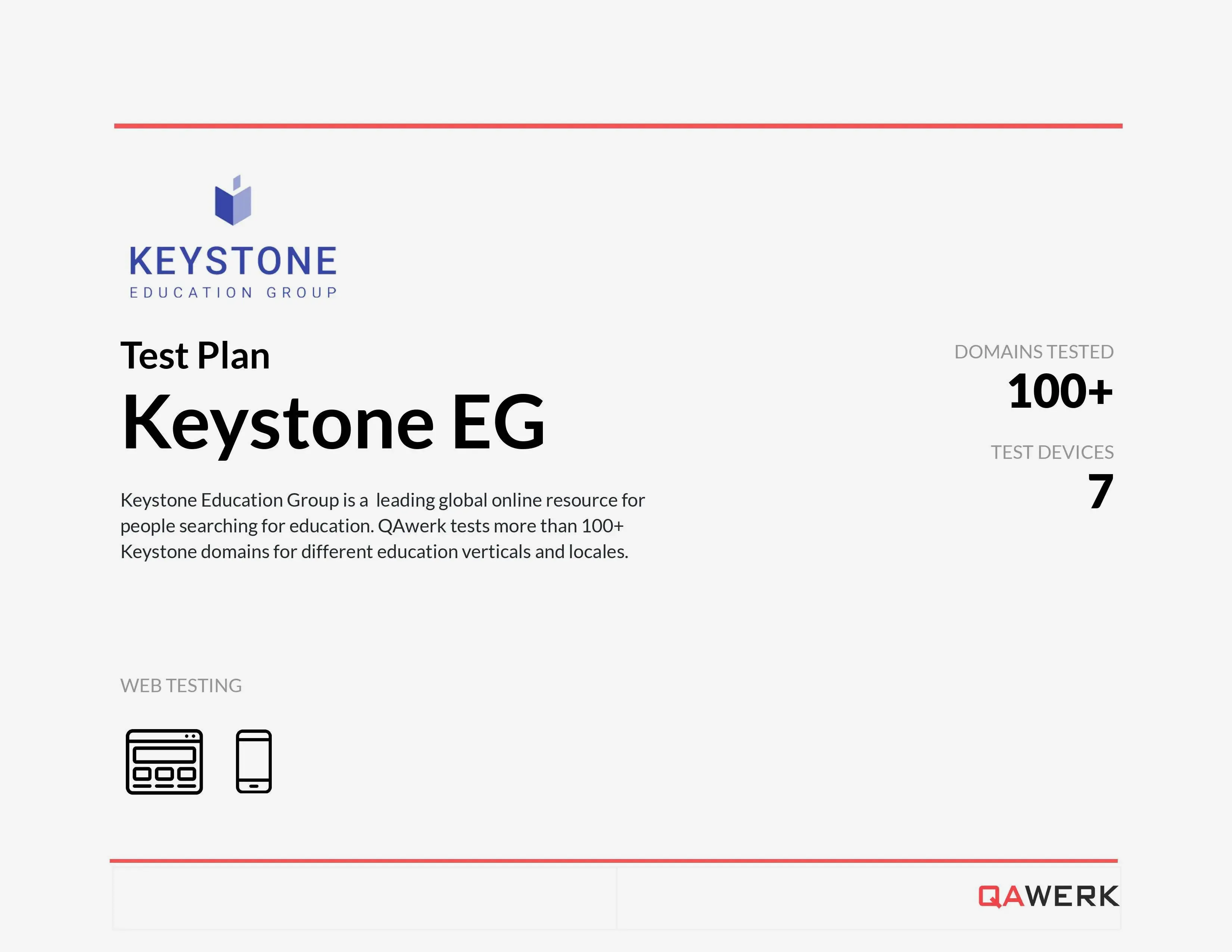 KEYSTONE
EDUCATION GROUP

Test Plan

Keystone EG

Keystone Education Group is a leading global online resource for people searching for education. QAwerk tests more than 100+ Keystone domains for different education verticals and locales.

DOMAINS TESTED
100+

TEST DEVICES
7

WEB TESTING

QAWERK